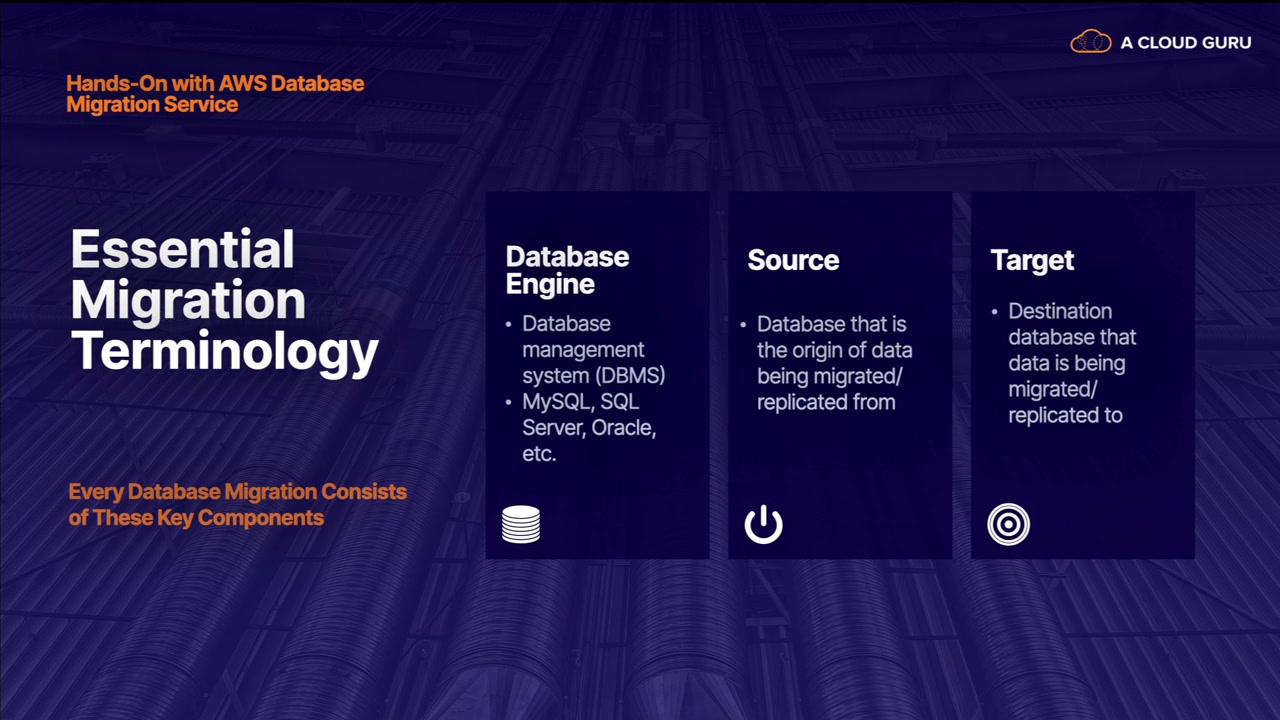 A CLOUD GURU

Hands-On with AWS Database Migration Service

Essential Migration Terminology

Every Database Migration Consists of These Key Components

Database Engine

• Database management system (DBMS)
• MySQL, SQL Server, Oracle, etc.

Source

• Database that is the origin of data being migrated/ replicated from

Target

• Destination database that data is being migrated/ replicated to